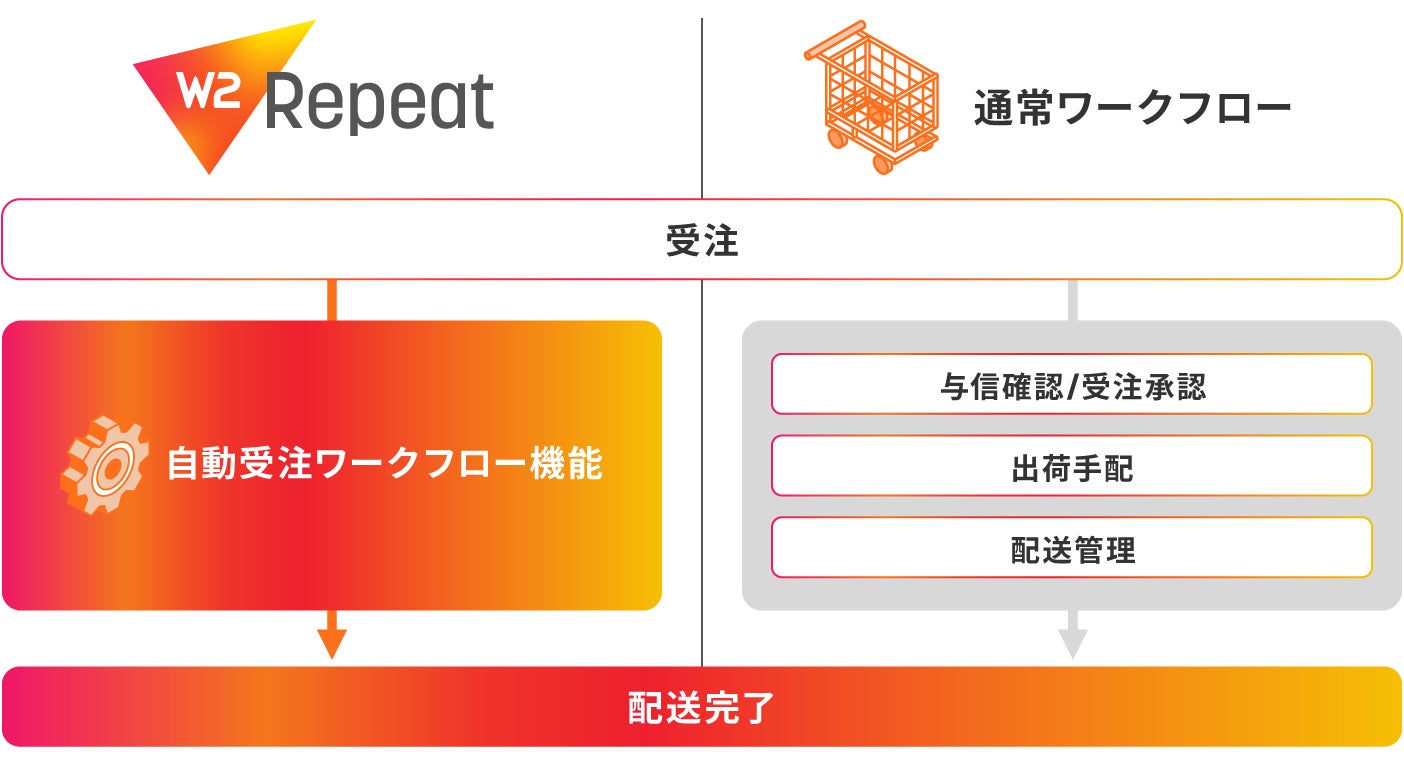 W2 Repeat

通常ワークフロー

受注

自動受注ワークフロー機能

与信確認/受注承認

出荷手配

配送管理

配送完了